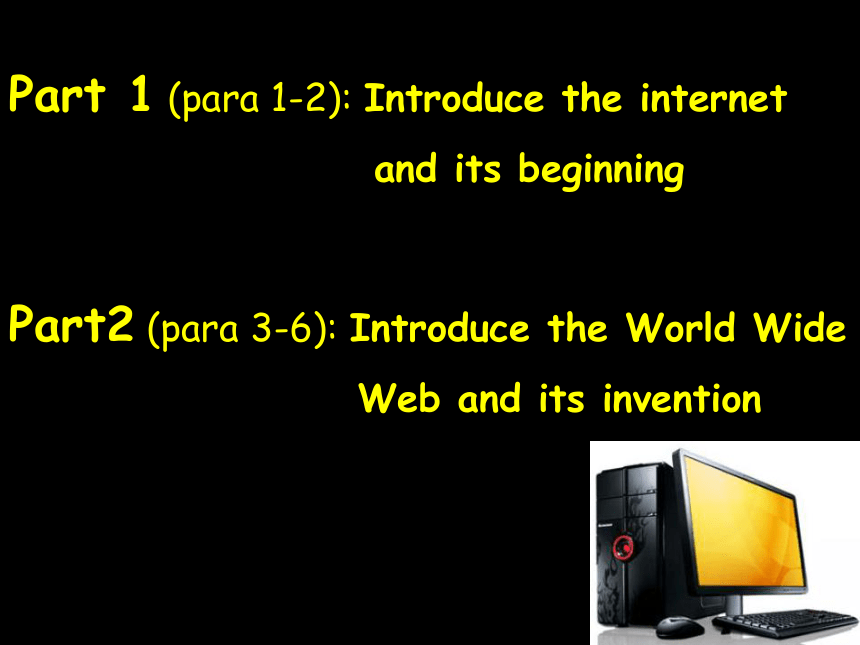 Part 1 (para 1-2): Introduce the internet and its beginning

Part2 (para 3-6): Introduce the World Wide Web and its invention